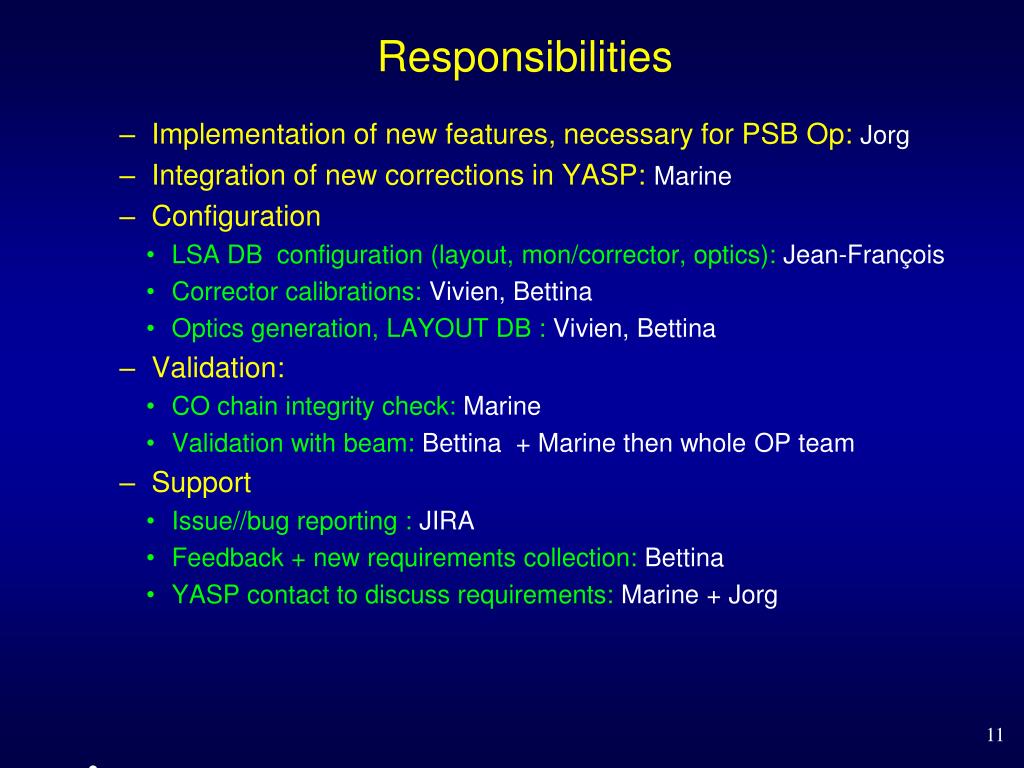 Responsibilities

– Implementation of new features, necessary for PSB Op: Jorg
– Integration of new corrections in YASP: Marine
– Configuration
• LSA DB configuration (layout, mon/corrector, optics): Jean-François
• Corrector calibrations: Vivien, Bettina
• Optics generation, LAYOUT DB : Vivien, Bettina
– Validation:
• CO chain integrity check: Marine
• Validation with beam: Bettina + Marine then whole OP team
– Support
• Issue//bug reporting : JIRA
• Feedback + new requirements collection: Bettina
• YASP contact to discuss requirements: Marine + Jorg

11